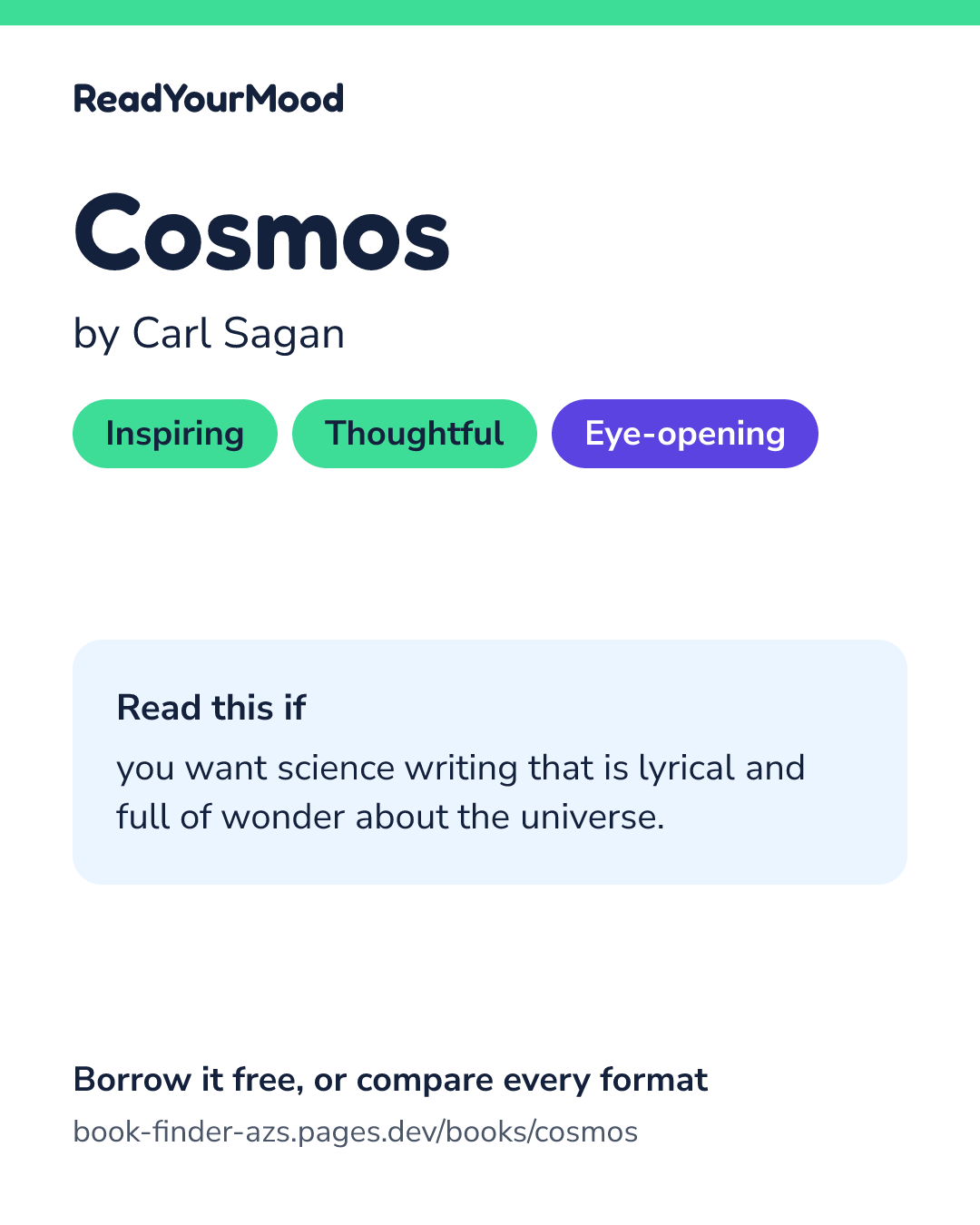 ReadYourMood

Cosmos

by Carl Sagan

Inspiring Thoughtful Eye-opening

Read this if

you want science writing that is lyrical and full of wonder about the universe.

Borrow it free, or compare every format

book-finder-azs.pages.dev/books/cosmos